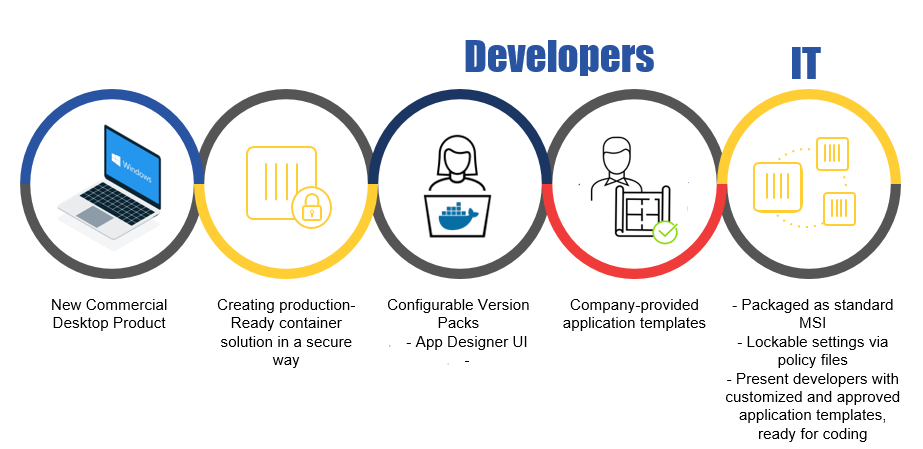 Developers

IT

Windows

New Commercial Desktop Product

Creating production-Ready container solution in a secure way

Configurable Version Packs
- App Designer UI
-

Company-provided application templates

- Packaged as standard MSI
- Lockable settings via policy files
- Present developers with customized and approved application templates, ready for coding